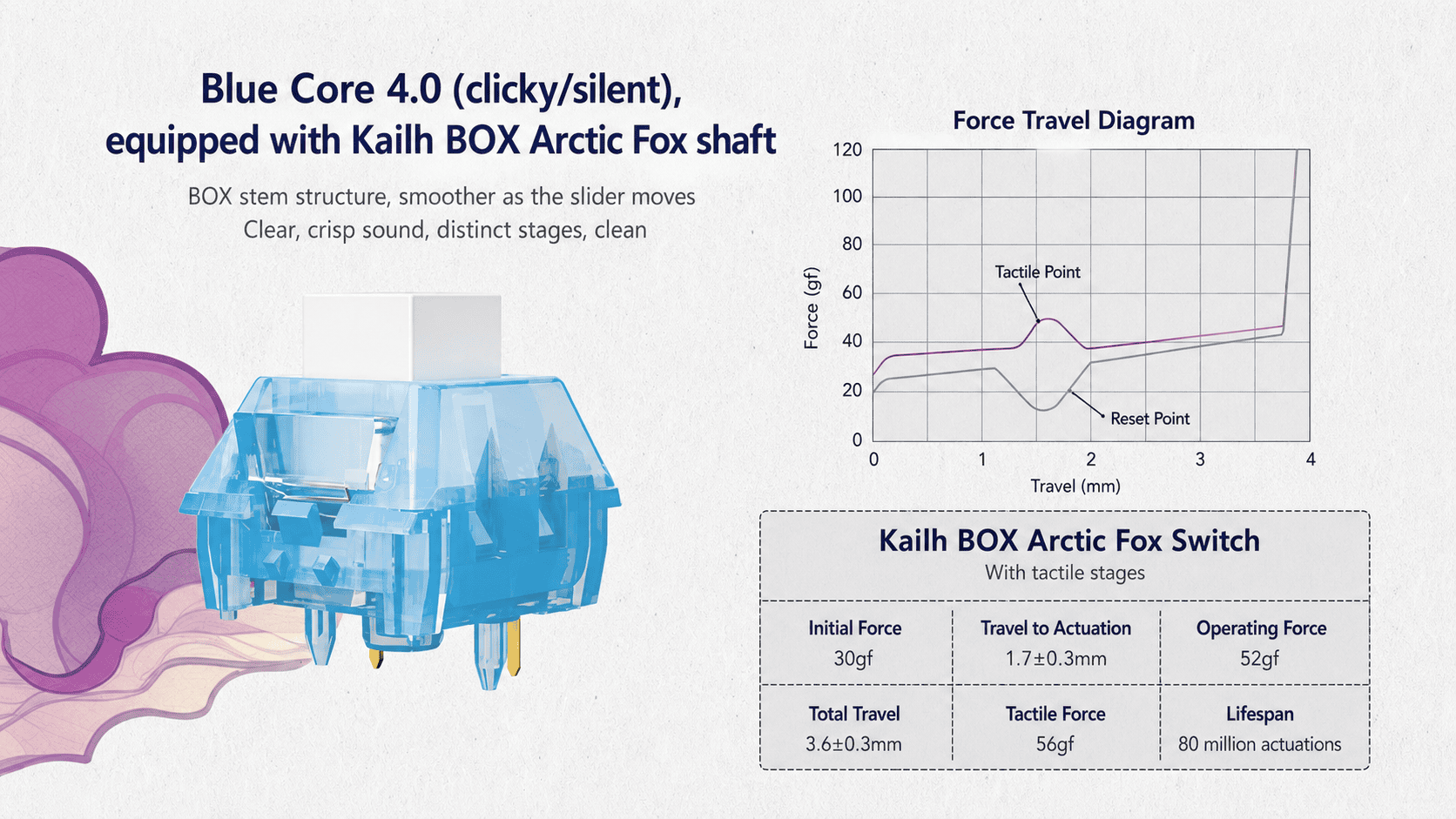 Blue Core 4.0 (clicky/silent), equipped with Kailh BOX Arctic Fox shaft

BOX stem structure, smoother as the slider moves
Clear, crisp sound, distinct stages, clean

Force Travel Diagram

120
100
80
60
40
20
0

Force (gf)

Tactile Point

Reset Point

0
1
2
3
4

Travel (mm)

Kailh BOX Arctic Fox Switch
With tactile stages

| Initial Force 30gf | Travel to Actuation 1.7±0.3mm | Operating Force 52gf |
|---|---|---|
| Total Travel 3.6±0.3mm | Tactile Force 56gf | Lifespan 80 million actuations |